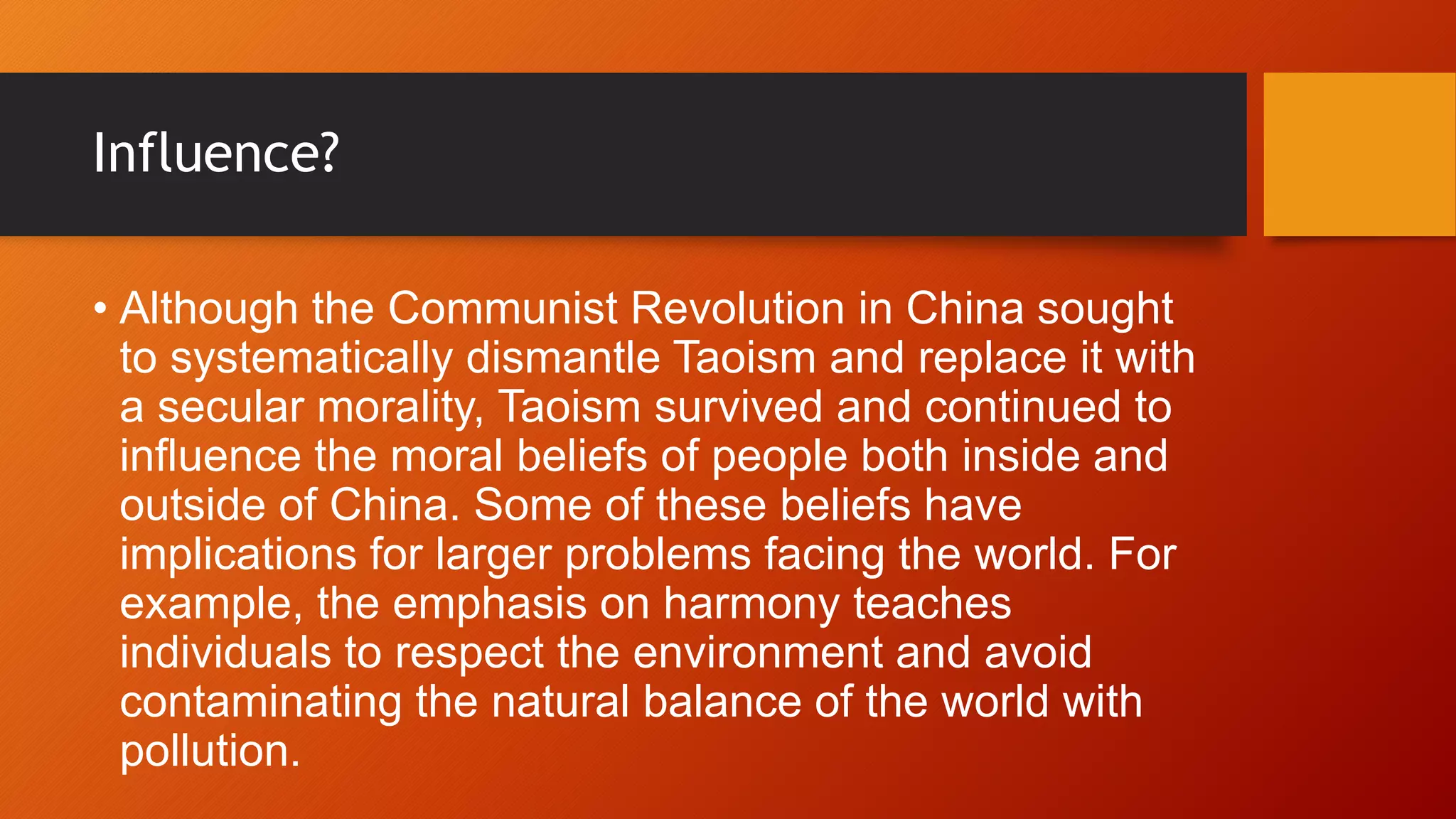 Influence?

• Although the Communist Revolution in China sought to systematically dismantle Taoism and replace it with a secular morality, Taoism survived and continued to influence the moral beliefs of people both inside and outside of China. Some of these beliefs have implications for larger problems facing the world. For example, the emphasis on harmony teaches individuals to respect the environment and avoid contaminating the natural balance of the world with pollution.